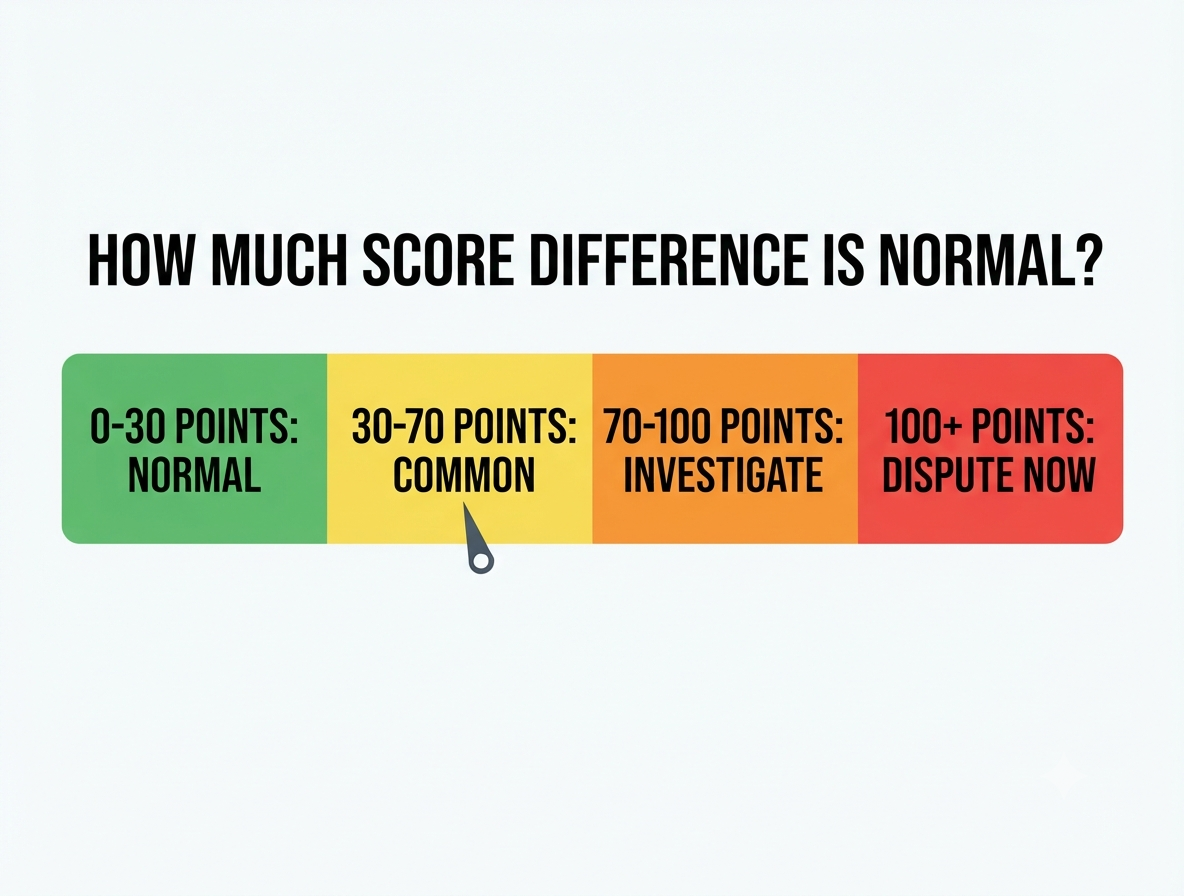 HOW MUCH SCORE DIFFERENCE IS NORMAL?

0-30 POINTS: NORMAL

30-70 POINTS: COMMON

70-100 POINTS: INVESTIGATE

100+ POINTS: DISPUTE NOW